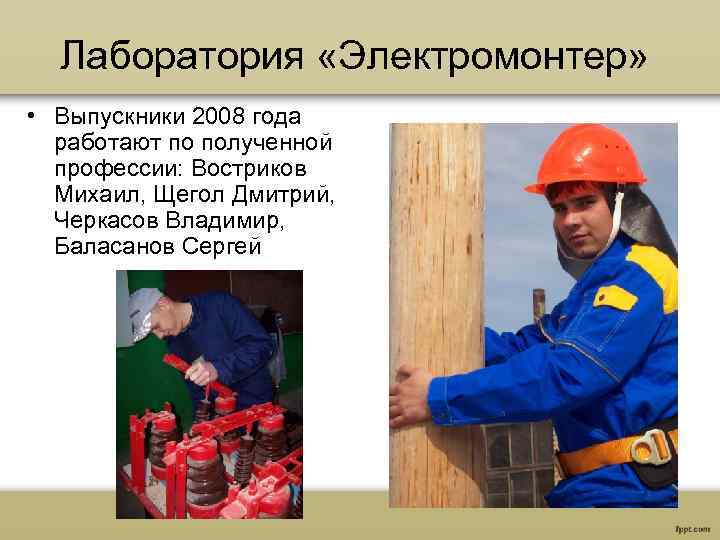 Лаборатория «Электромонтер»

• Выпускники 2008 года работают по полученной профессии: Востриков Михаил, Щегол Дмитрий, Черкасов Владимир, Баласанов Сергей

fppt.com